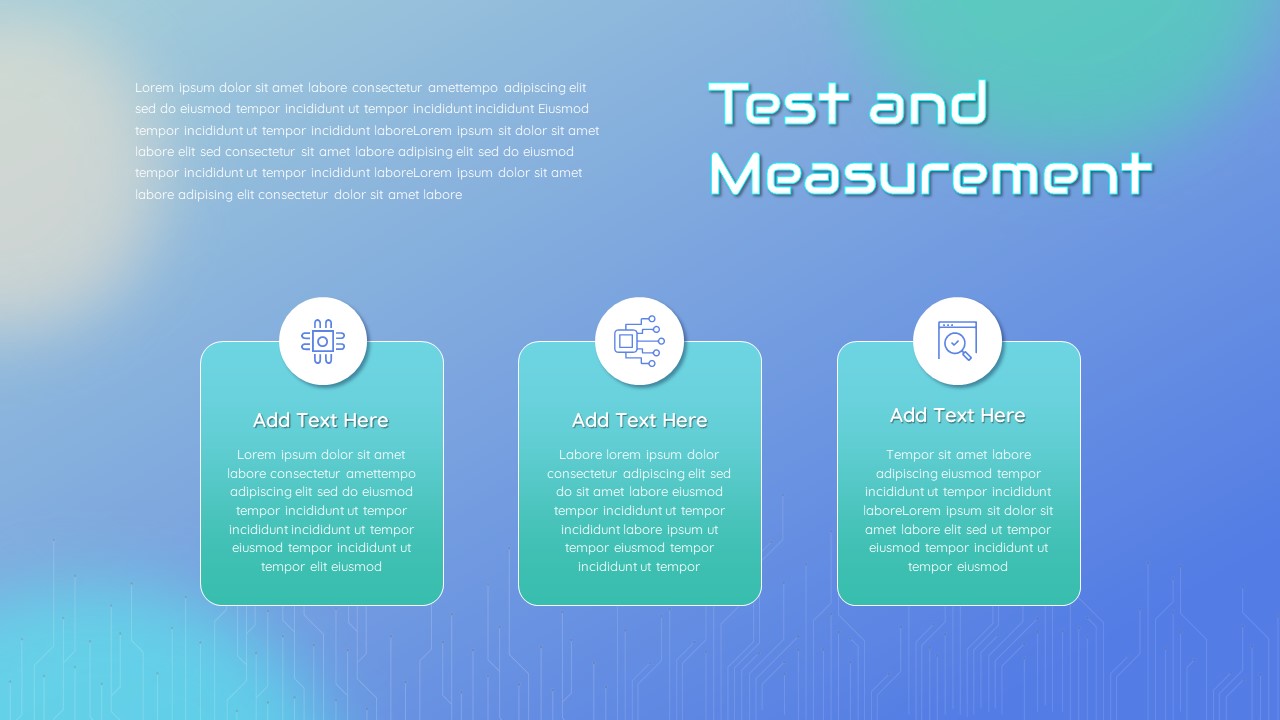 Lorem ipsum dolor sit amet labore consectetur amettempo adipiscing elit sed do eiusmod tempor incididunt ut tempor incididunt incididunt Eiusmod tempor incididunt ut tempor incididunt laboreLorem ipsum sit dolor sit amet labore elit sed consectetur sit amet labore adipising elit sed do eiusmod tempor incididunt ut tempor incididunt laboreLorem ipsum dolor sit amet labore adipising elit consectetur dolor sit amet labore

Test and Measurement

Add Text Here

Lorem ipsum dolor sit amet labore consectetur amettempo adipiscing elit sed do eiusmod tempor incididunt ut tempor incididunt incididunt ut tempor eiusmod tempor incididunt ut tempor elit eiusmod

Add Text Here

Labore lorem ipsum dolor consectetur adipiscing elit sed do sit amet labore eiusmod tempor incididunt ut tempor incididunt labore ipsum ut tempor eiusmod tempor incididunt ut tempor

Add Text Here

Tempor sit amet labore adipiscing eiusmod tempor incididunt ut tempor incididunt laboreLorem ipsum sit dolor sit amet labore elit sed ut tempor eiusmod tempor incididunt ut tempor eiusmod